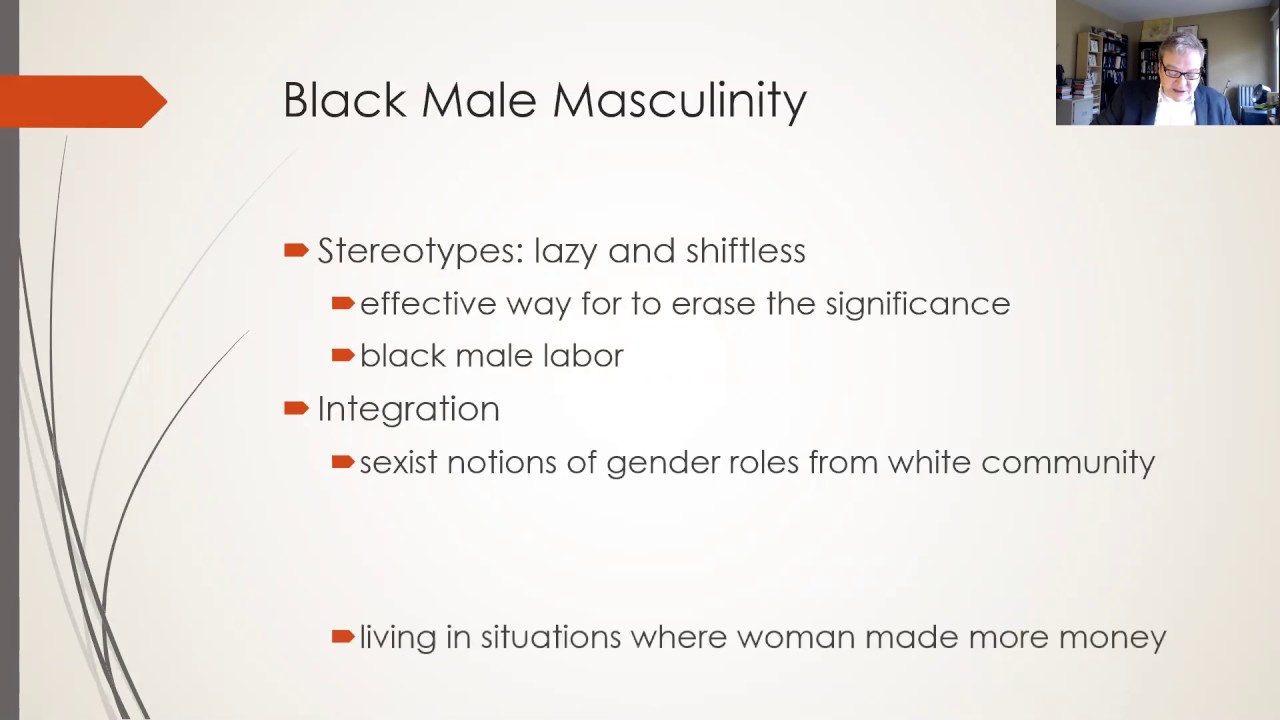 Black Male Masculinity

Stereotypes: lazy and shiftless

effective way for to erase the significance

black male labor

Integration

sexist notions of gender roles from white community

living in situations where woman made more money